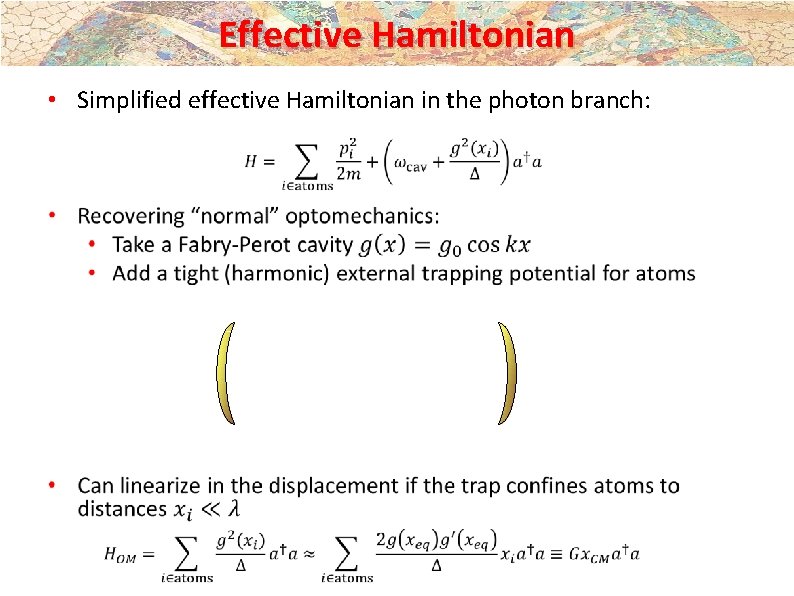 Effective Hamiltonian

• Simplified effective Hamiltonian in the photon branch:

$H = \sum_{i \in \text{atoms}} \frac{p_i^2}{2m} + \left(\omega_{\text{cav}} + \frac{g^2(x_i)}{\Delta}\right) a^\dagger a$

• Recovering "normal" optomechanics:
• Take a Fabry-Perot cavity $g(x) = g_0 \cos kx$
• Add a tight (harmonic) external trapping potential for atoms

• Can linearize in the displacement if the trap confines atoms to distances $x_i \ll \lambda$

$H_{OM} = \sum_{i \in \text{atoms}} \frac{g^2(x_i)}{\Delta} a^\dagger a \approx \sum_{i \in \text{atoms}} \frac{2g(x_{eq})g'(x_{eq})}{\Delta} x_i a^\dagger a \equiv G x_{CM} a^\dagger a$